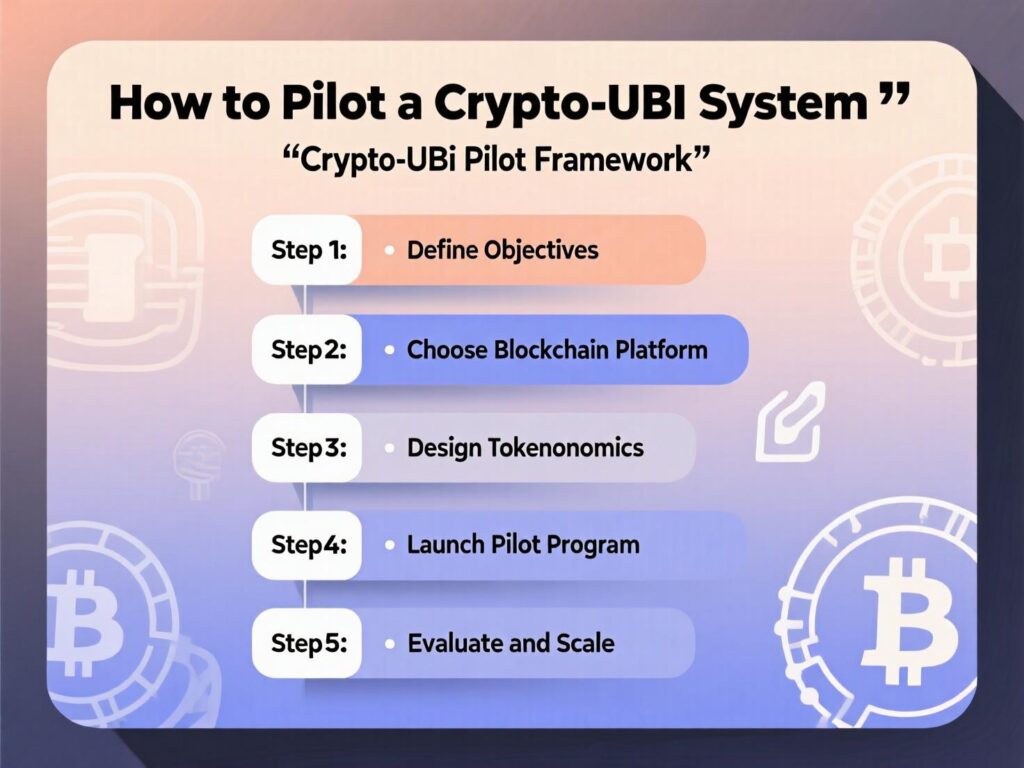 How to Pilot a Crypto-UBI System ”

“Crypto-UBi Pilot Framework”

Step 1: • Define Objectives

Step2: • Choose Blockchain Platform

Step3: • Design Tokenonomics

Step4: • Launch Pilot Program

Step5: • Evaluate and Scale